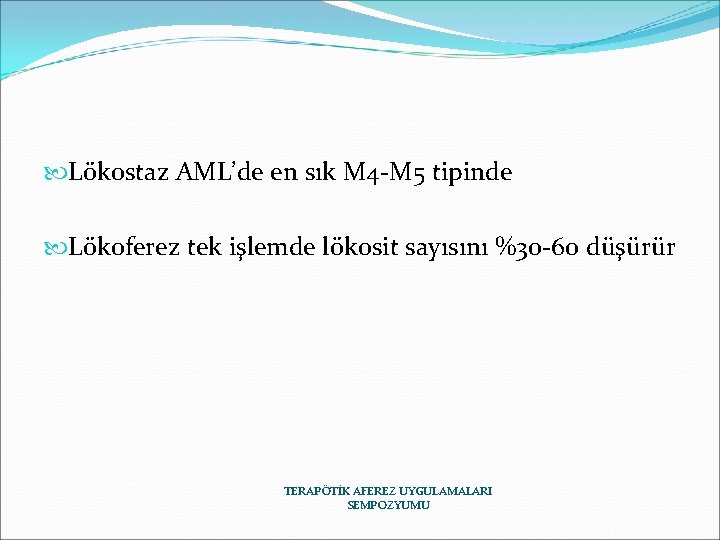 Lökostaz AML'de en sık M4-M5 tipinde

Lökoferez tek işlemde lökosit sayısını %30-60 düşürür

TERAPÖTİK AFEREZ UYGULAMALARI SEMPOZYUMU